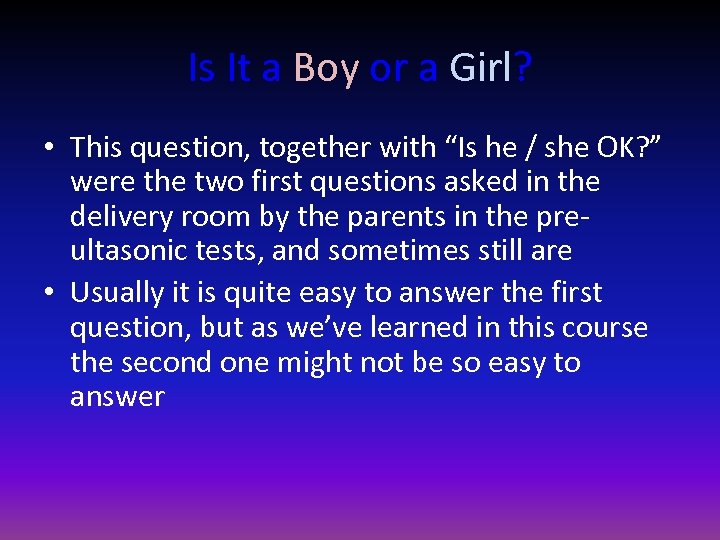 Is It a Boy or a Girl?

• This question, together with “Is he / she OK?” were the two first questions asked in the delivery room by the parents in the pre-ultasonic tests, and sometimes still are

• Usually it is quite easy to answer the first question, but as we’ve learned in this course the second one might not be so easy to answer